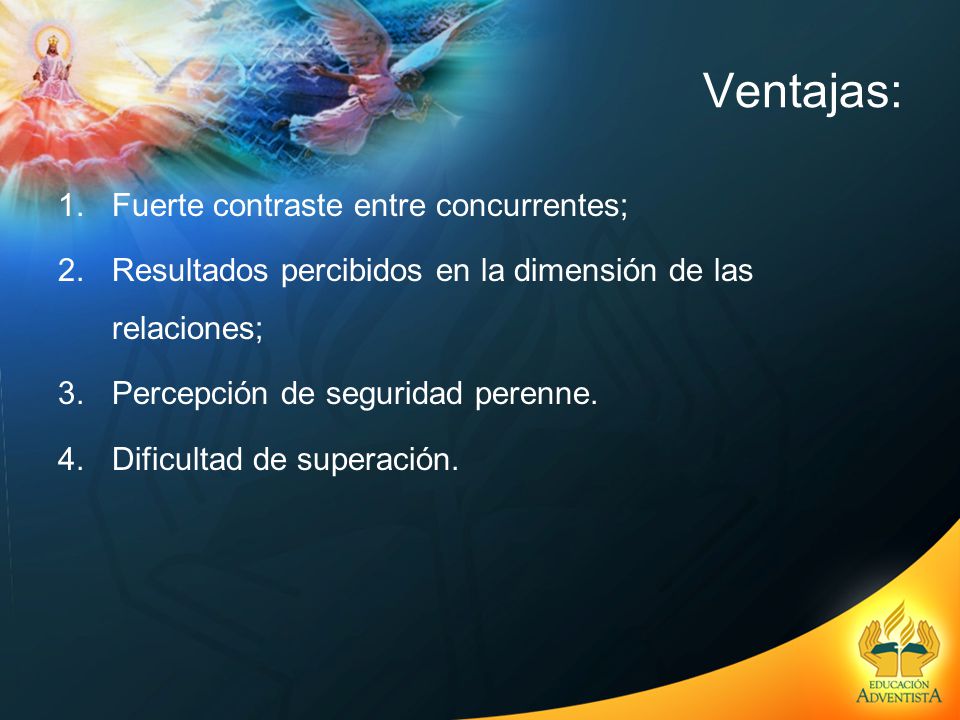 Ventajas:

1. Fuerte contraste entre concurrentes;

2. Resultados percibidos en la dimensión de las relaciones;

3. Percepción de seguridad perenne.

4. Dificultad de superación.

EDUCACIÓN ADVENTISTA